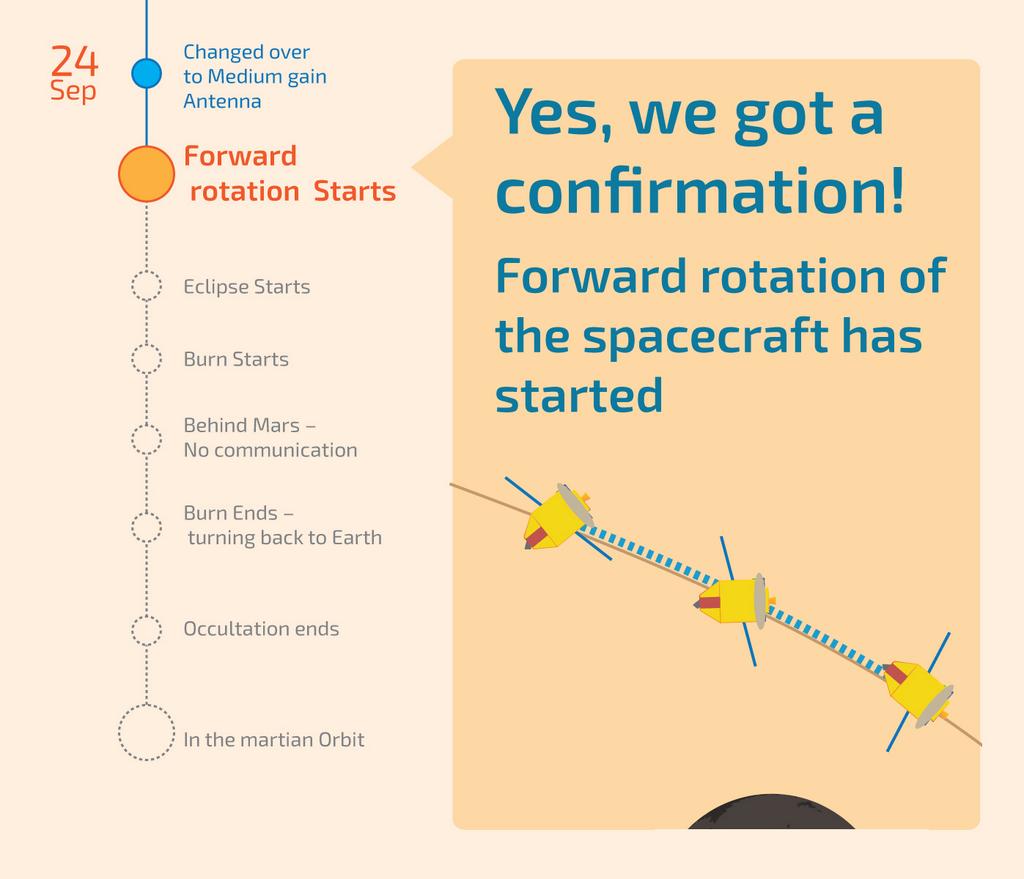 24
Sep

Changed over to Medium gain Antenna

Forward rotation Starts

Eclipse Starts

Burn Starts

Behind Mars – No communication

Burn Ends – turning back to Earth

Occultation ends

In the martian Orbit

Yes, we got a confirmation!

Forward rotation of the spacecraft has started